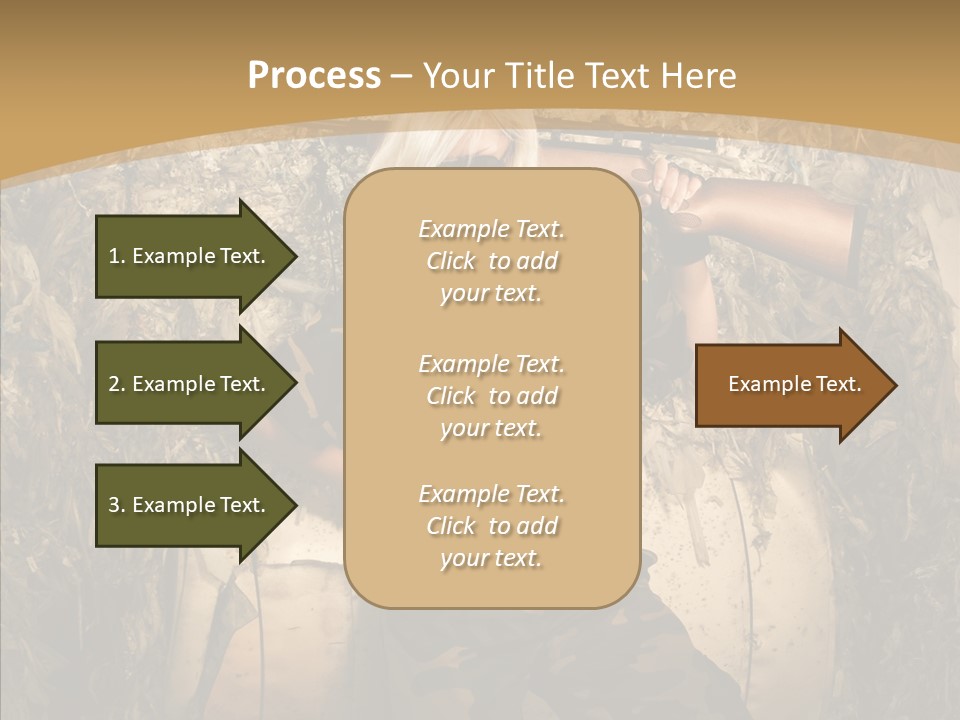 Process – Your Title Text Here

1. Example Text.

2. Example Text.

3. Example Text.

Example Text. Click to add your text.

Example Text. Click to add your text.

Example Text. Click to add your text.

Example Text.